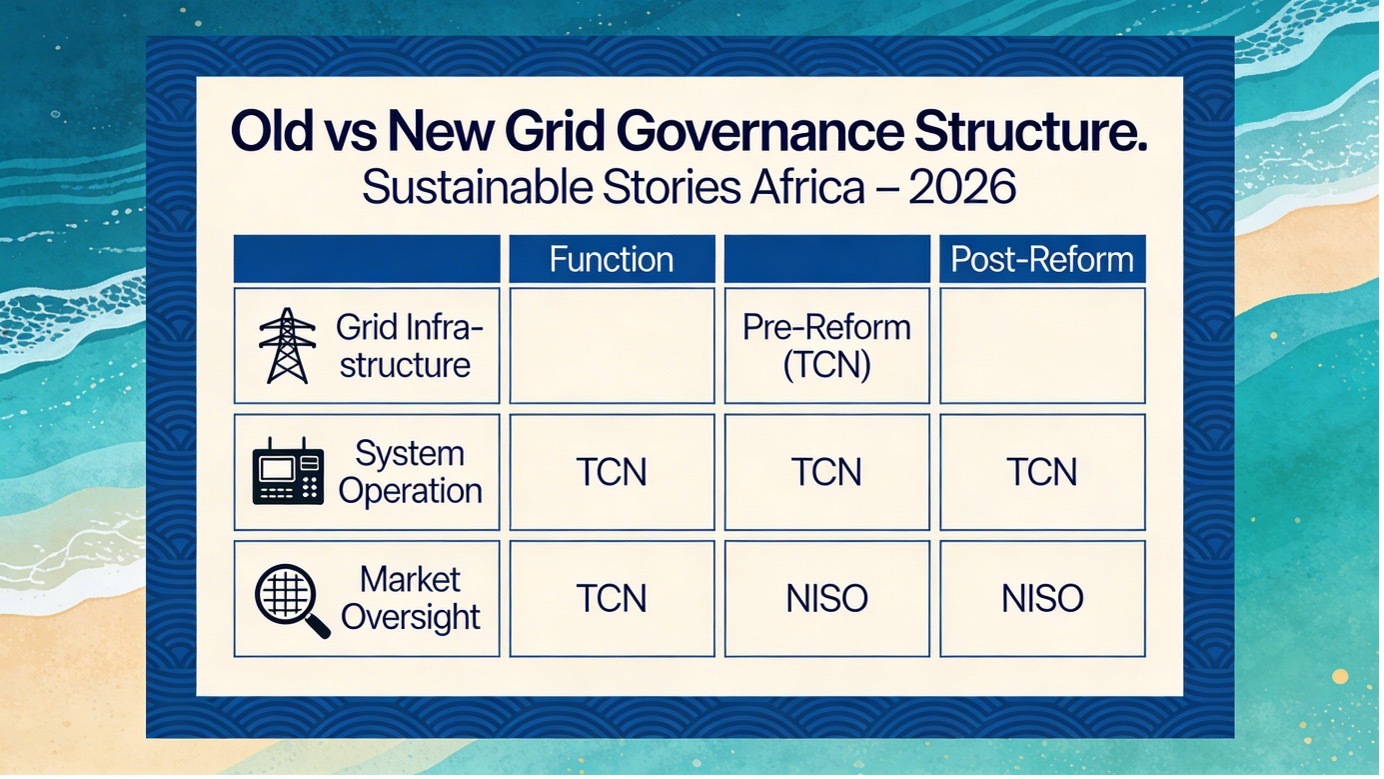 Old vs New Grid Governance Structure.
Sustainable Stories Africa – 2026

| | Function | | Post-Reform |
|---|---|---|---|
| Grid Infrastructure | | Pre-Reform (TCN) | |
| System Operation | TCN | TCN | TCN |
| Market Oversight | TCN | NISO | NISO |